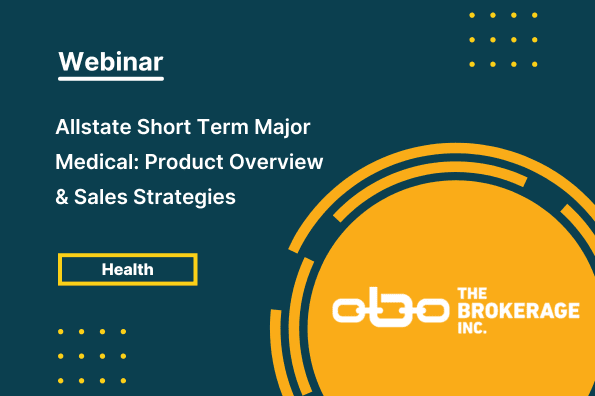 Webinar

Allstate Short Term Major Medical: Product Overview & Sales Strategies

Health

THE BROKERAGE INC.